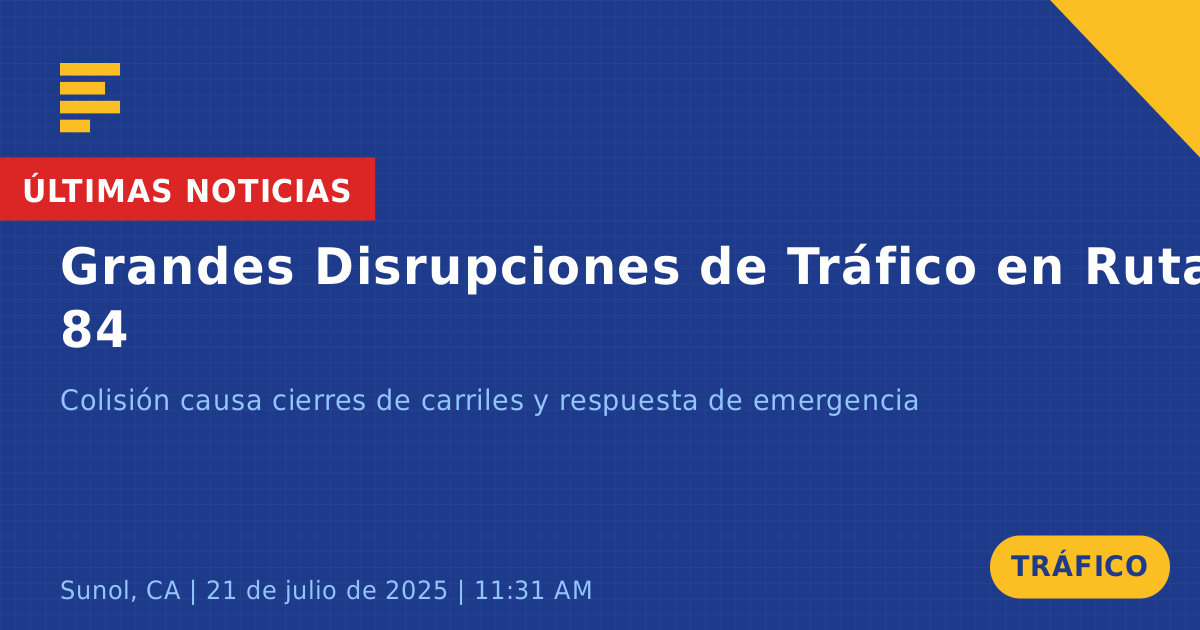 ÚLTIMAS NOTICIAS

Grandes Disrupciones de Tráfico en Ruta 84

Colisión causa cierres de carriles y respuesta de emergencia

Sunol, CA | 21 de julio de 2025 | 11:31 AM

TRÁFICO